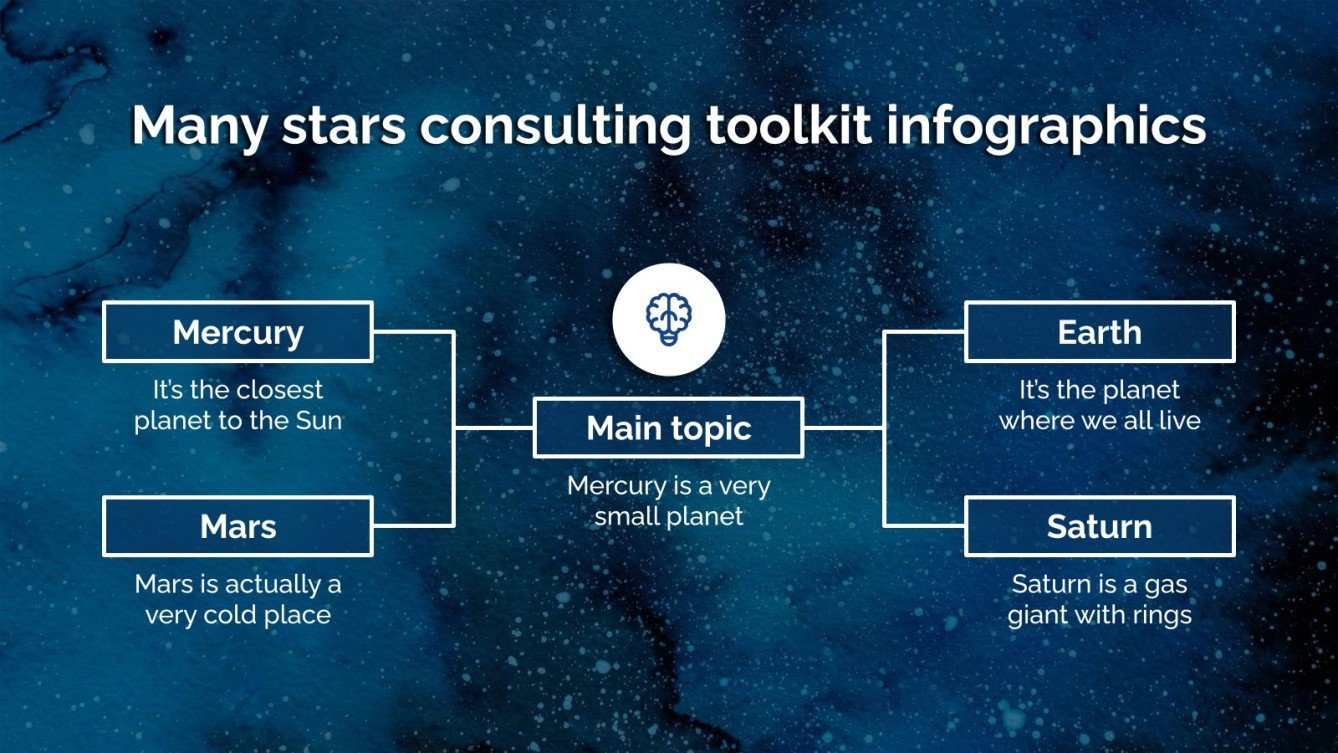 Many stars consulting toolkit infographics

Mercury

It's the closest planet to the Sun

Mars

Mars is actually a very cold place

Main topic

Mercury is a very small planet

Earth

It's the planet where we all live

Saturn

Saturn is a gas giant with rings